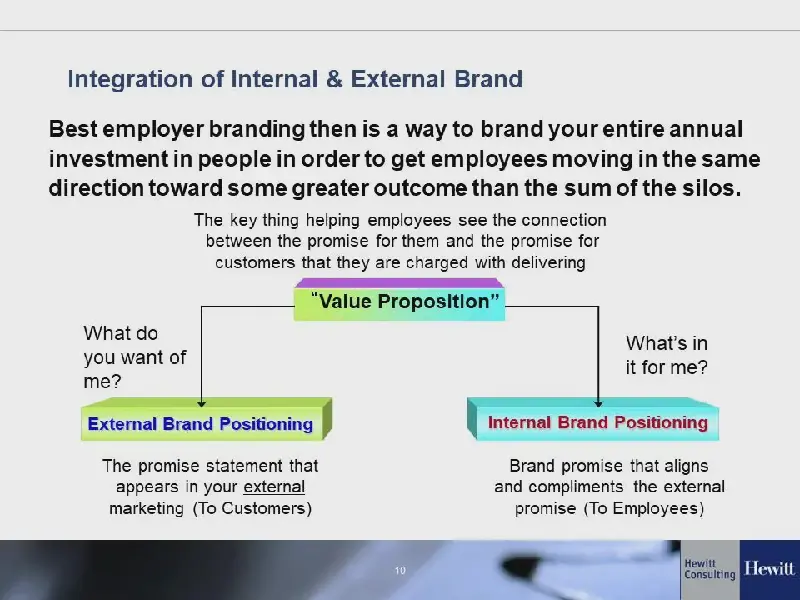 Integration of Internal & External Brand

Best employer branding then is a way to brand your entire annual investment in people in order to get employees moving in the same direction toward some greater outcome than the sum of the silos.

The key thing helping employees see the connection between the promise for them and the promise for customers that they are charged with delivering

"Value Proposition"

What do you want of me?

What's in it for me?

External Brand Positioning

Internal Brand Positioning

The promise statement that appears in your external marketing (To Customers)

Brand promise that aligns and compliments the external promise (To Employees)

10

Hewitt Consulting

Hewitt